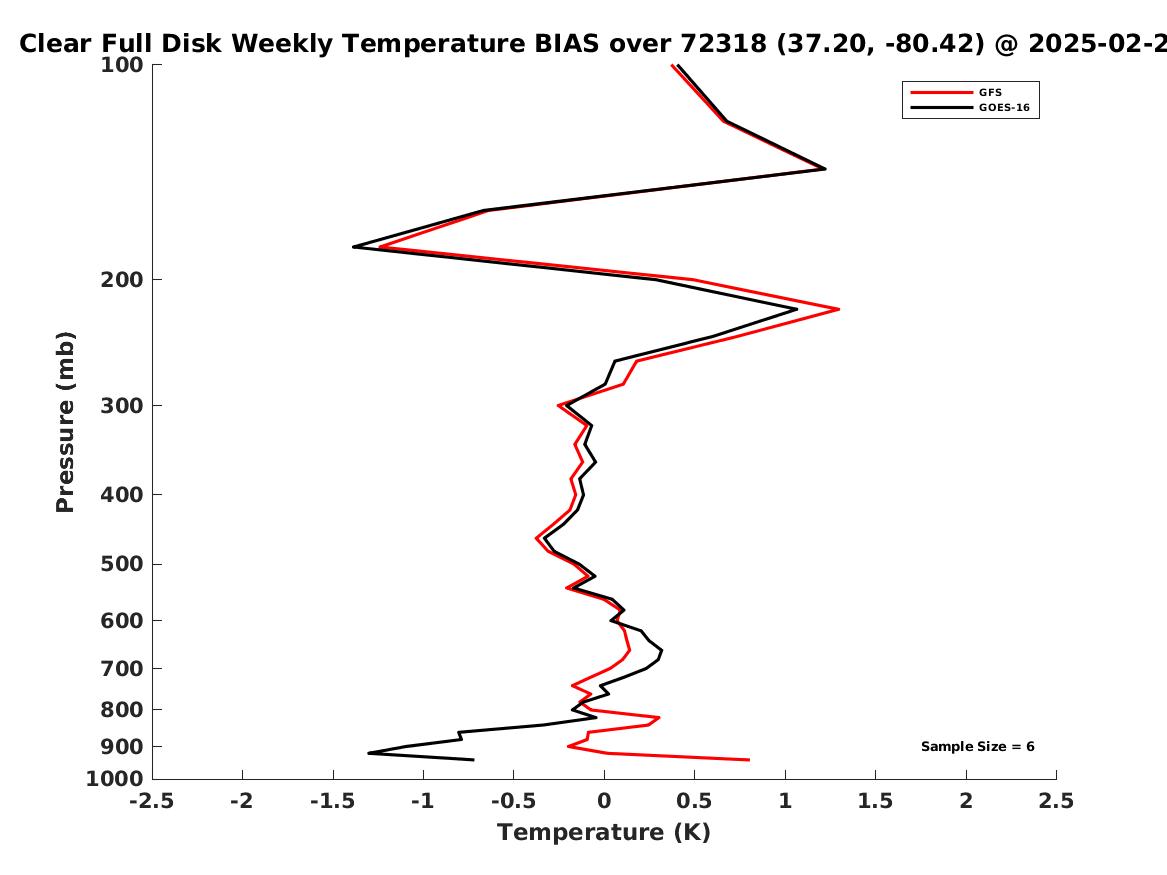 Clear Full Disk Weekly Temperature BIAS over 72318 (37.20, -80.42) @ 2025-02-2

GFS
GOES-16

Pressure (mb)

100
200
300
400
500
600
700
800
900
1000

Sample Size = 6

-2.5 -2 -1.5 -1 -0.5 0 0.5 1 1.5 2 2.5

Temperature (K)